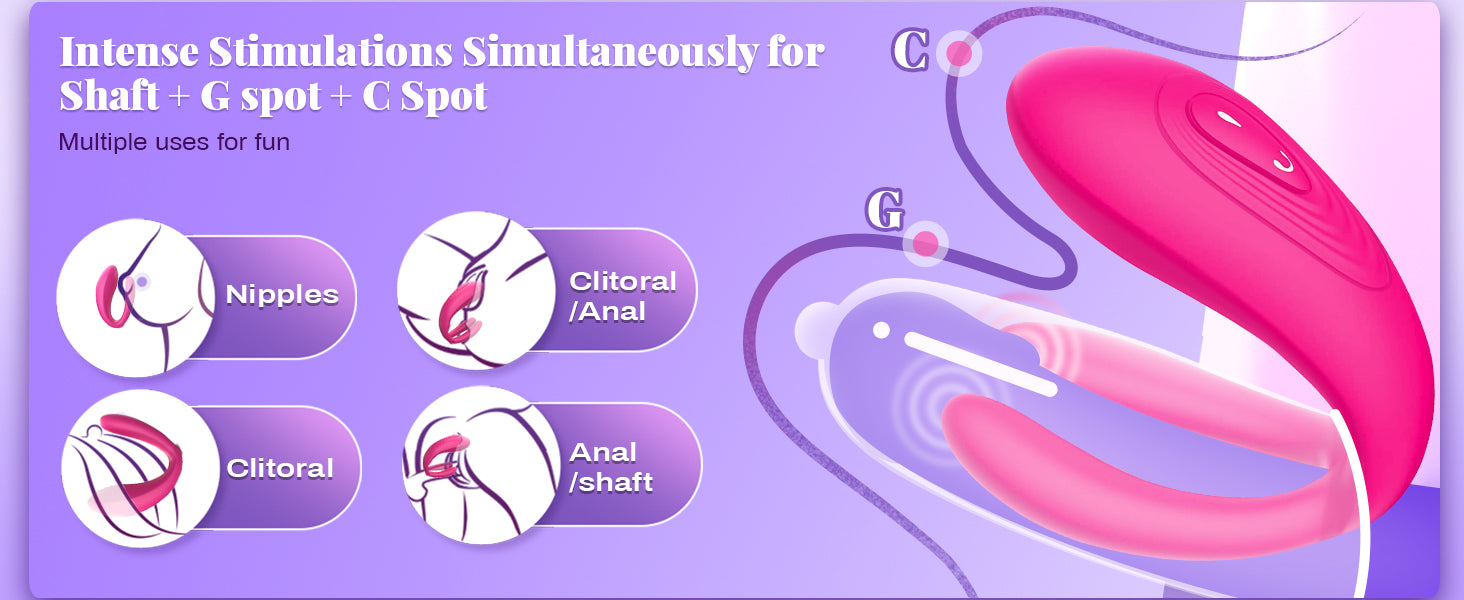 Intense Stimulations Simultaneously for Shaft + G spot + C Spot

Multiple uses for fun

Nipples

Clitoral /Anal

Clitoral

Anal /shaft

C

G